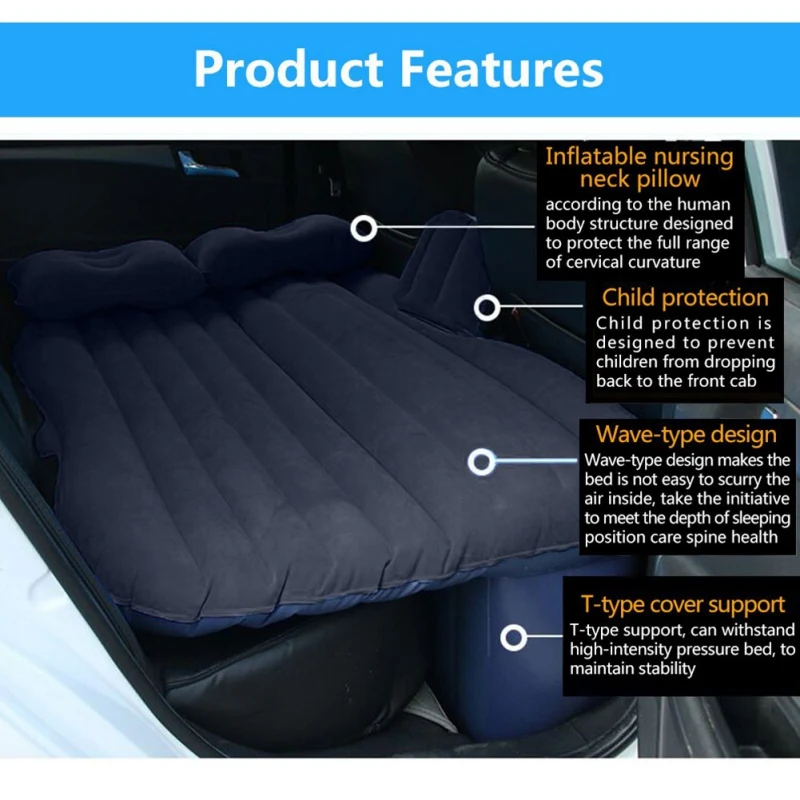 Product Features

Inflatable nursing neck pillow

according to the human body structure designed to protect the full range of cervical curvature

Child protection

Child protection is designed to prevent children from dropping back to the front cab

Wave-type design

Wave-type design makes the bed is not easy to scurry the air inside, take the initiative to meet the depth of sleeping position care spine health

T-type cover support

T-type support, can withstand high-intensity pressure bed, to maintain stability